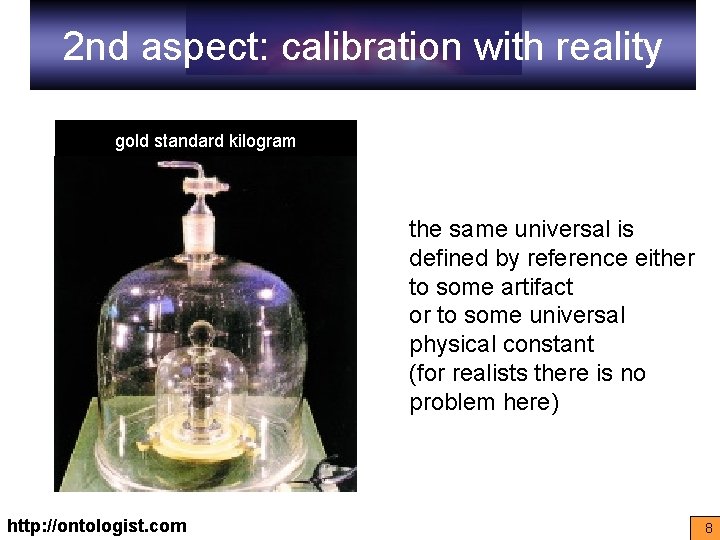 2nd aspect: calibration with reality

gold standard kilogram

the same universal is defined by reference either to some artifact
or to some universal physical constant
(for realists there is no problem here)

http://ontologist.com

8